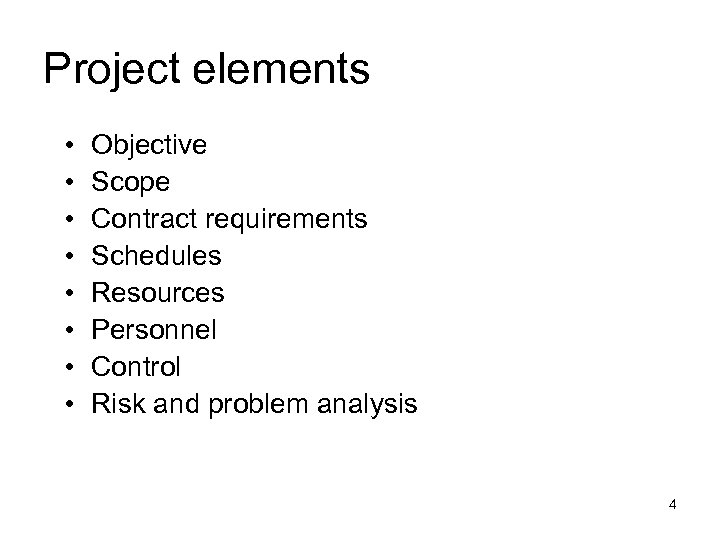 Project elements

• Objective
• Scope
• Contract requirements
• Schedules
• Resources
• Personnel
• Control
• Risk and problem analysis

4